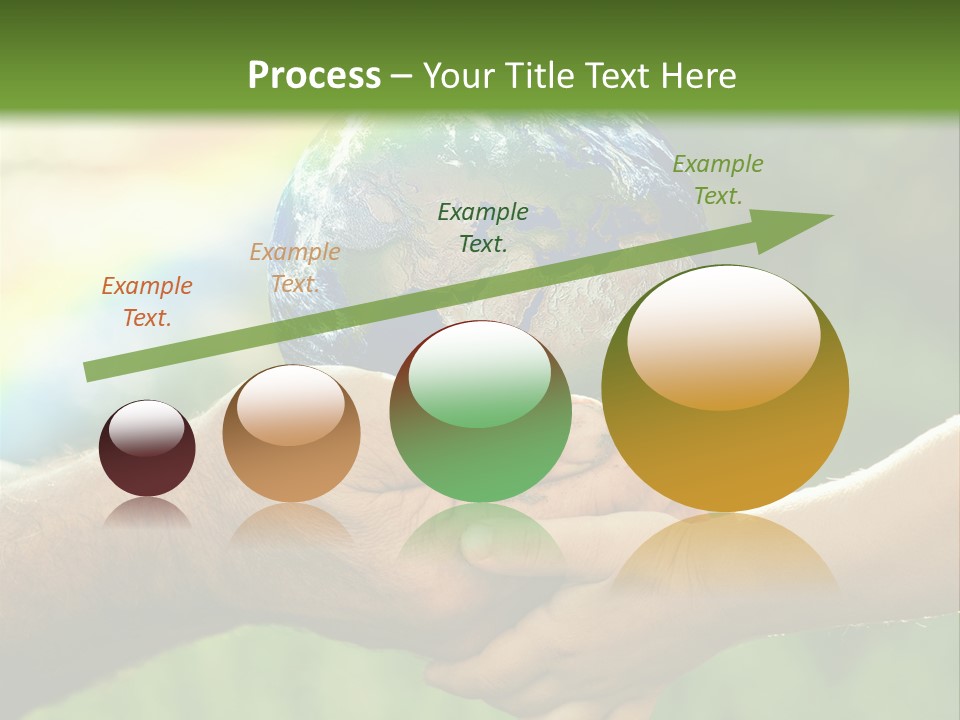 Process – Your Title Text Here

Example Text.

Example Text.

Example Text.

Example Text.